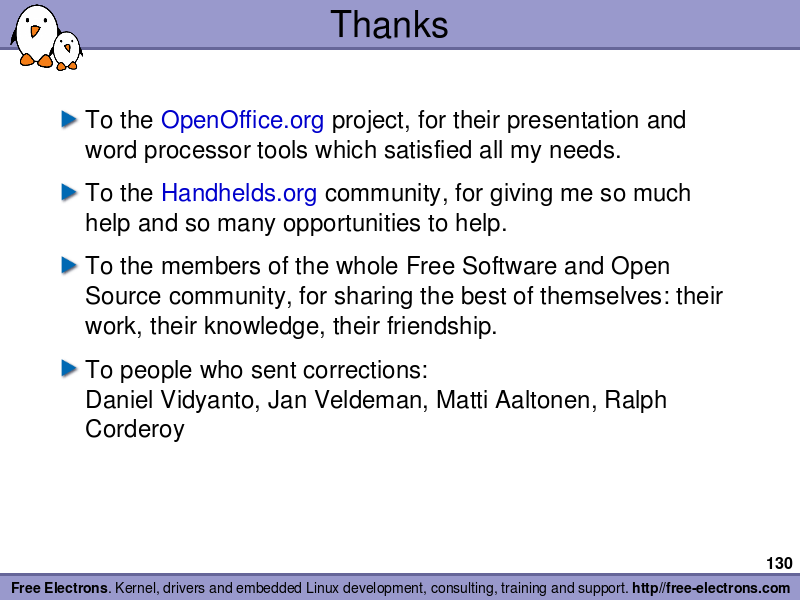 Thanks

To the OpenOffice.org project, for their presentation and word processor tools which satisfied all my needs.

To the Handhelds.org community, for giving me so much help and so many opportunities to help.

To the members of the whole Free Software and Open Source community, for sharing the best of themselves: their work, their knowledge, their friendship.

To people who sent corrections:
Daniel Vidyanto, Jan Veldeman, Matti Aaltonen, Ralph Corderoy

130

Free Electrons. Kernel, drivers and embedded Linux development, consulting, training and support. http//free-electrons.com